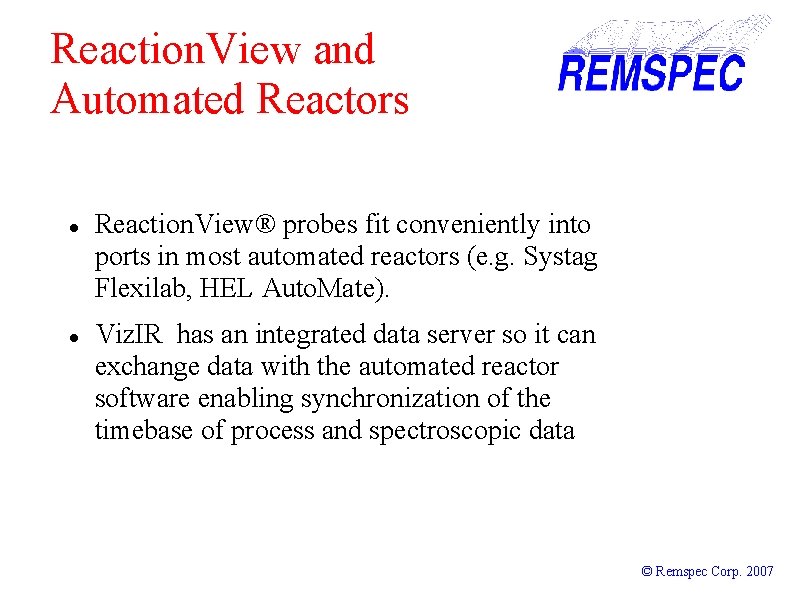 ReactionView and Automated Reactors

REMSPEC

- ReactionView® probes fit conveniently into ports in most automated reactors (e.g. Systag Flexilab, HEL AutoMate).
- VizIR has an integrated data server so it can exchange data with the automated reactor software enabling synchronization of the timebase of process and spectroscopic data

© Remspec Corp. 2007